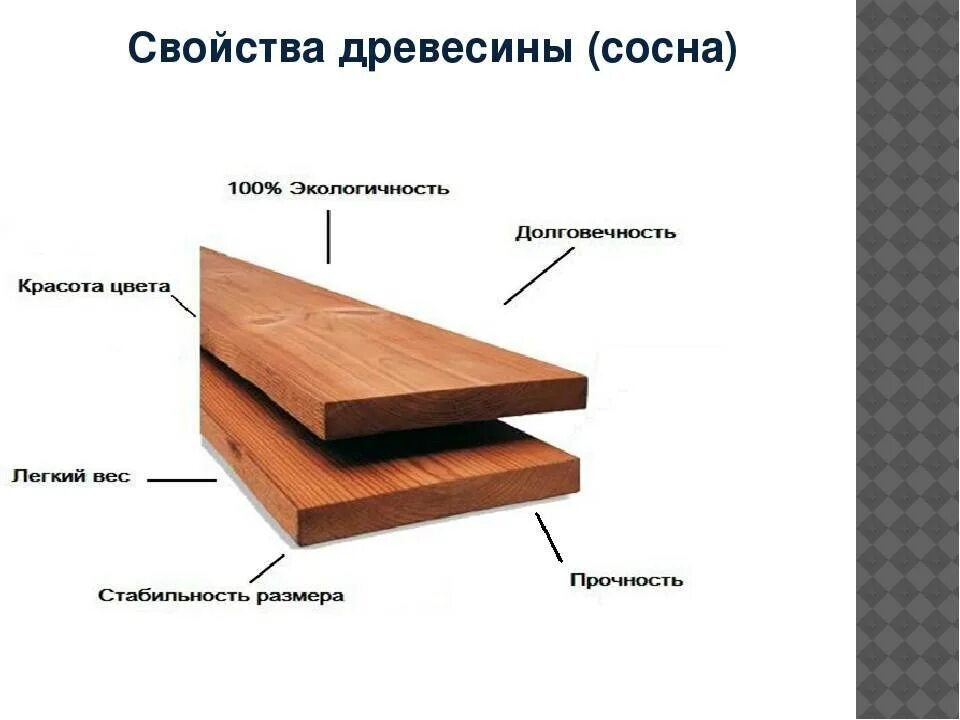 Свойства древесины (сосна)

100% Экологичность

Долговечность

Красота цвета

Легкий вес

Стабильность размера

Прочность